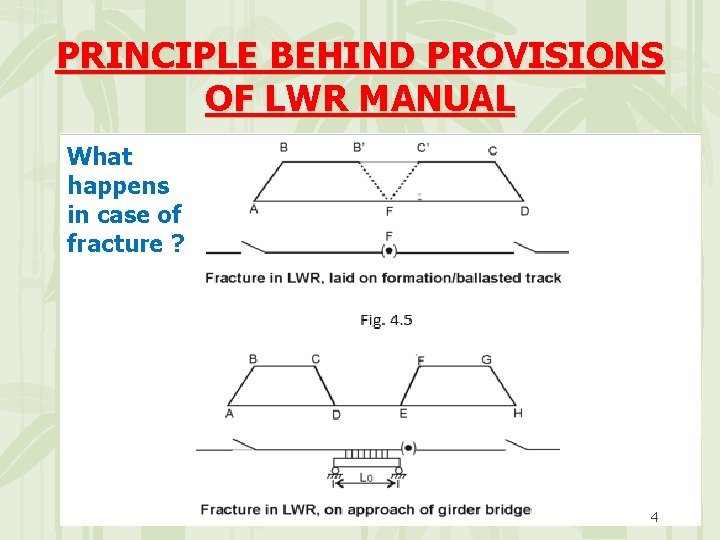 PRINCIPLE BEHIND PROVISIONS OF LWR MANUAL

What happens in case of fracture ?

B B' C' C
A F D
F

Fracture in LWR, laid on formation/ballasted track

Fig. 4.5

B C F G
A D E H

Lo

Fracture in LWR, on approach of girder bridge

4